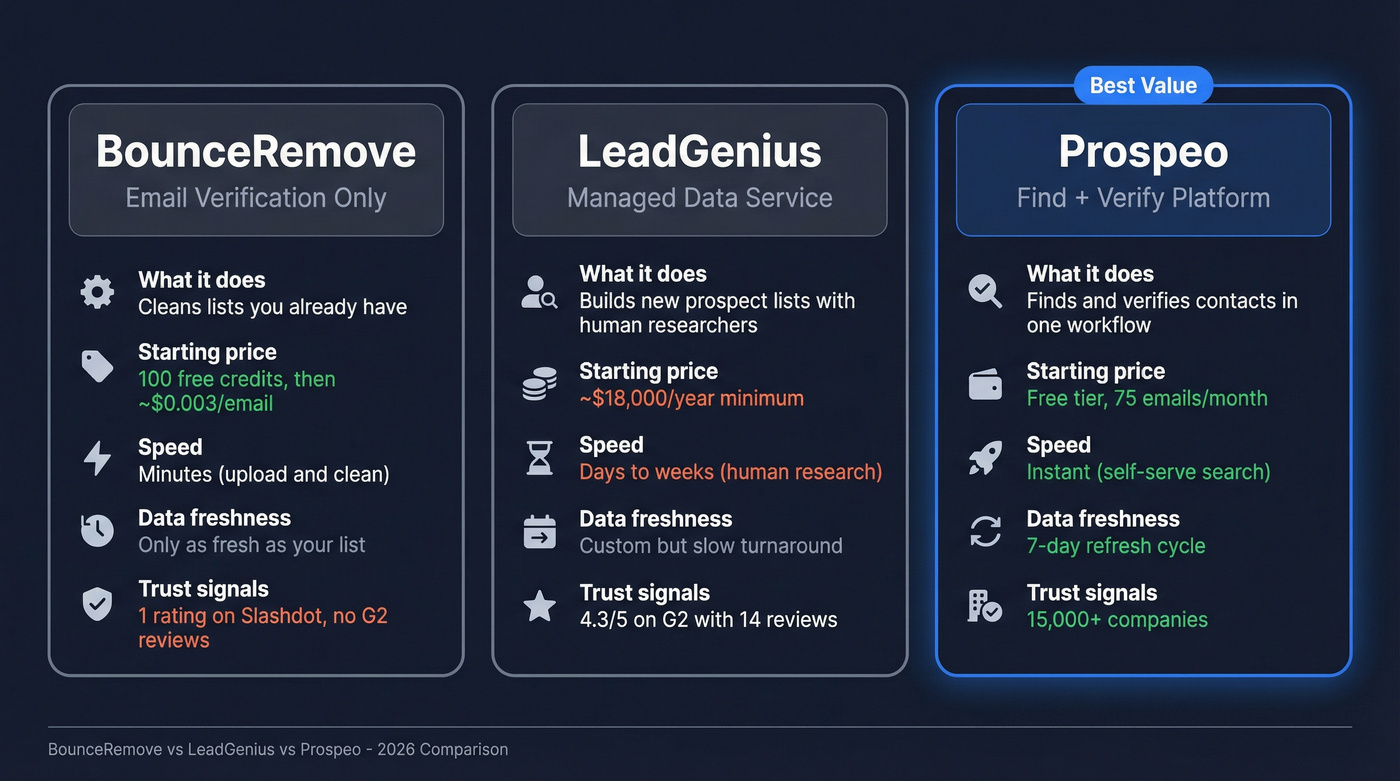 BounceRemove
Email Verification Only

What it does
Cleans lists you already have

Starting price
100 free credits, then ~$0.003/email

Speed
Minutes (upload and clean)

Data freshness
Only as fresh as your list

Trust signals
1 rating on Slashdot, no G2 reviews

LeadGenius
Managed Data Service

What it does
Builds new prospect lists with human researchers

Starting price
~$18,000/year minimum

Speed
Days to weeks (human research)

Data freshness
Custom but slow turnaround

Trust signals
4.3/5 on G2 with 14 reviews

Best Value

Prospeo
Find + Verify Platform

What it does
Finds and verifies contacts in one workflow

Starting price
Free tier, 75 emails/month

Speed
Instant (self-serve search)

Data freshness
7-day refresh cycle

Trust signals
15,000+ companies

BounceRemove vs LeadGenius vs Prospeo - 2026 Comparison